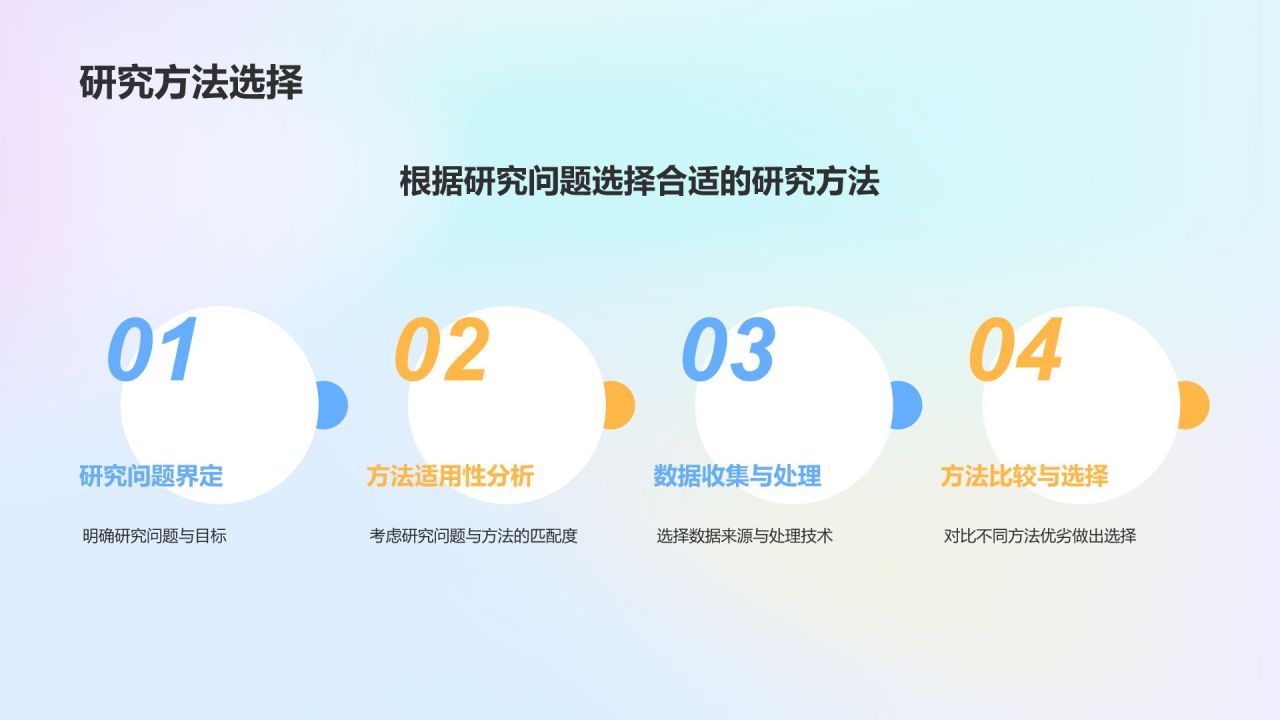 研究方法选择

根据研究问题选择合适的研究方法

01
研究问题界定
明确研究问题与目标

02
方法适用性分析
考虑研究问题与方法的匹配度

03
数据收集与处理
选择数据来源与处理技术

04
方法比较与选择
对比不同方法优劣做出选择